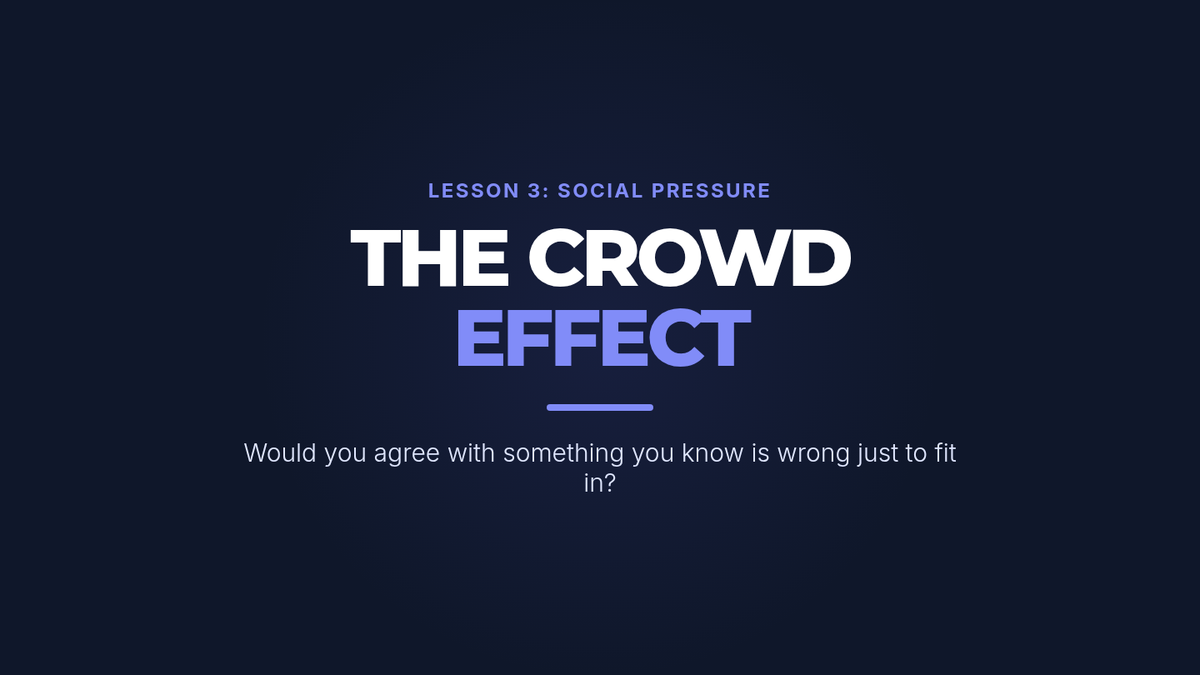 LESSON 3: SOCIAL PRESSURE

THE CROWD EFFECT

Would you agree with something you know is wrong just to fit in?